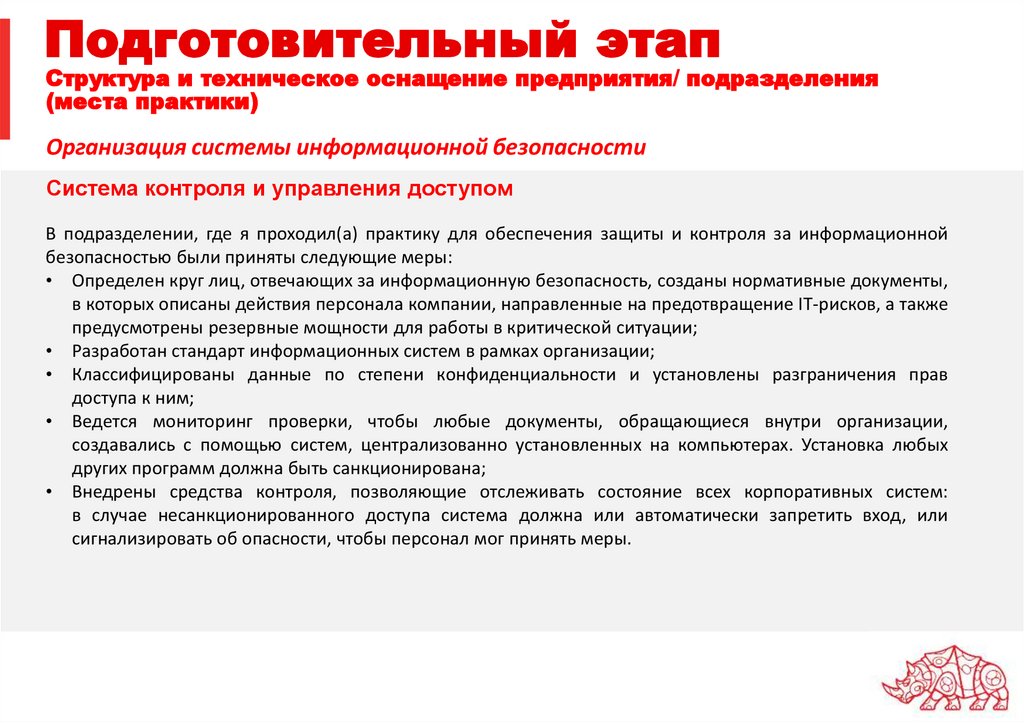 Подготовительный этап
Структура и техническое оснащение предприятия/ подразделения (места практики)

Организация системы информационной безопасности

Система контроля и управления доступом

В подразделении, где я проходил(а) практику для обеспечения защиты и контроля за информационной безопасностью были приняты следующие меры:
• Определен круг лиц, отвечающих за информационную безопасность, созданы нормативные документы, в которых описаны действия персонала компании, направленные на предотвращение IT-рисков, а также предусмотрены резервные мощности для работы в критической ситуации;
• Разработан стандарт информационных систем в рамках организации;
• Классифицированы данные по степени конфиденциальности и установлены разграничения прав доступа к ним;
• Ведется мониторинг проверки, чтобы любые документы, обращающиеся внутри организации, создавались с помощью систем, централизованно установленных на компьютерах. Установка любых других программ должна быть санкционирована;
• Внедрены средства контроля, позволяющие отслеживать состояние всех корпоративных систем: в случае несанкционированного доступа система должна или автоматически запретить вход, или сигнализировать об опасности, чтобы персонал мог принять меры.